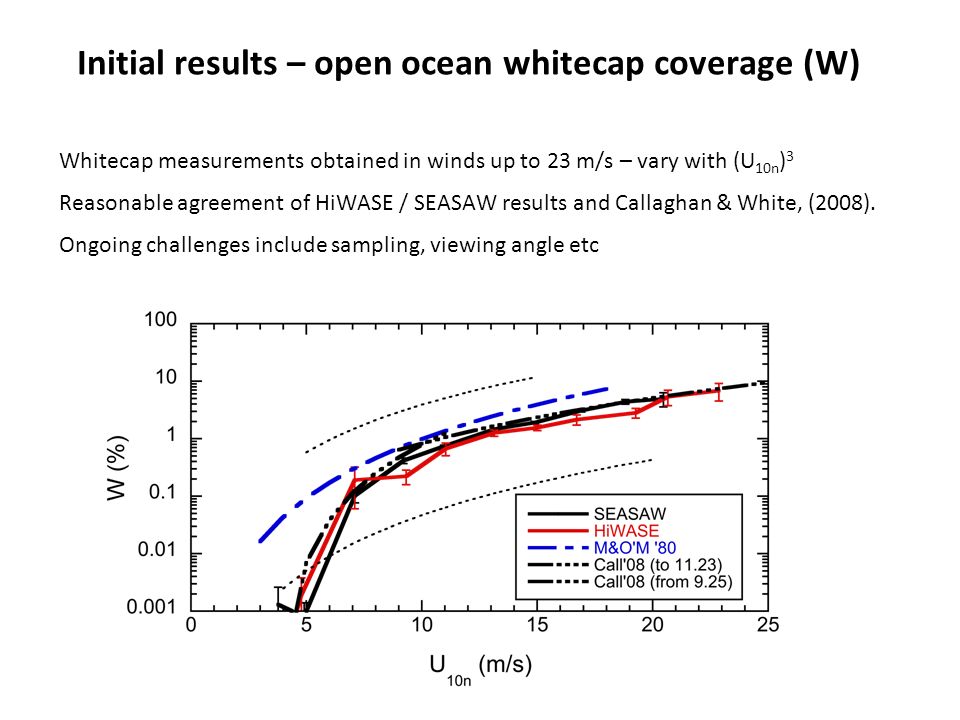 Initial results – open ocean whitecap coverage (W)

Whitecap measurements obtained in winds up to 23 m/s – vary with $(U_{10n})^3$

Reasonable agreement of HiWASE / SEASAW results and Callaghan & White, (2008).

Ongoing challenges include sampling, viewing angle etc

100
10
1
0.1
0.01
0.001
W (%)
0
5
10
15
20
25
$U_{10n}$ (m/s)

SEASAW
HiWASE
M&O'M '80
Call'08 (to 11.23)
Call'08 (from 9.25)